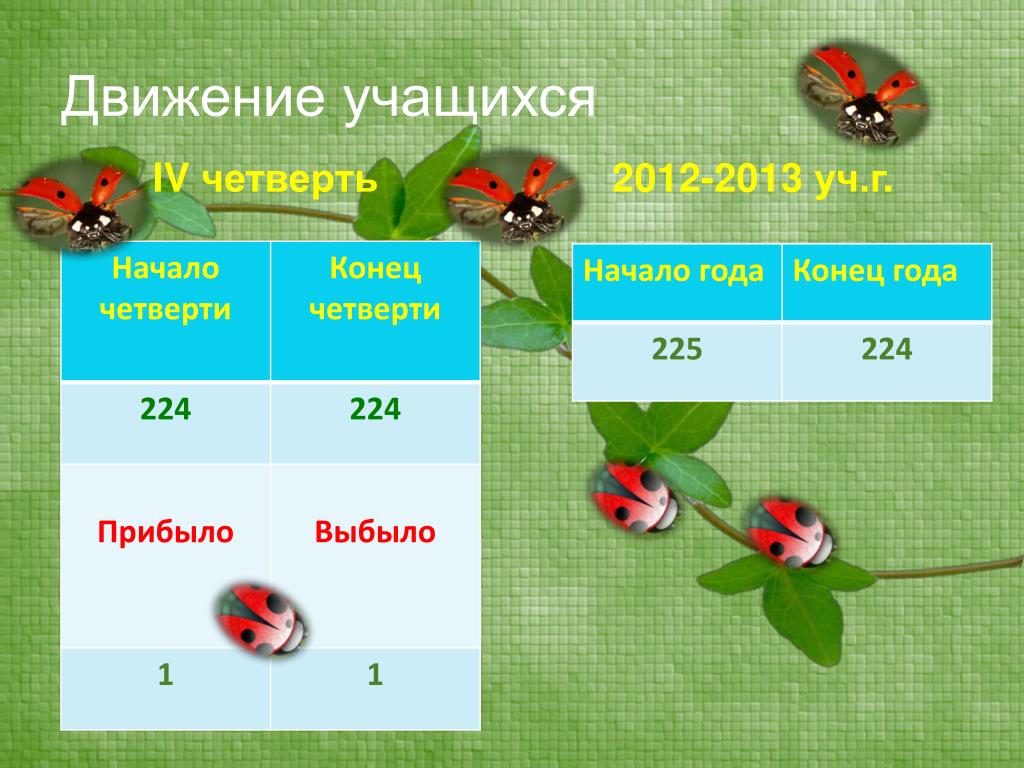 Движение учащихся

IV четверть

2012-2013 уч.г.

| Начало четверти | Конец четверти |
|---|---|
| 224 | 224 |
| Прибыло | Выбыло |
| 1 | 1 |

| Начало года | Конец года |
|---|---|
| 225 | 224 |